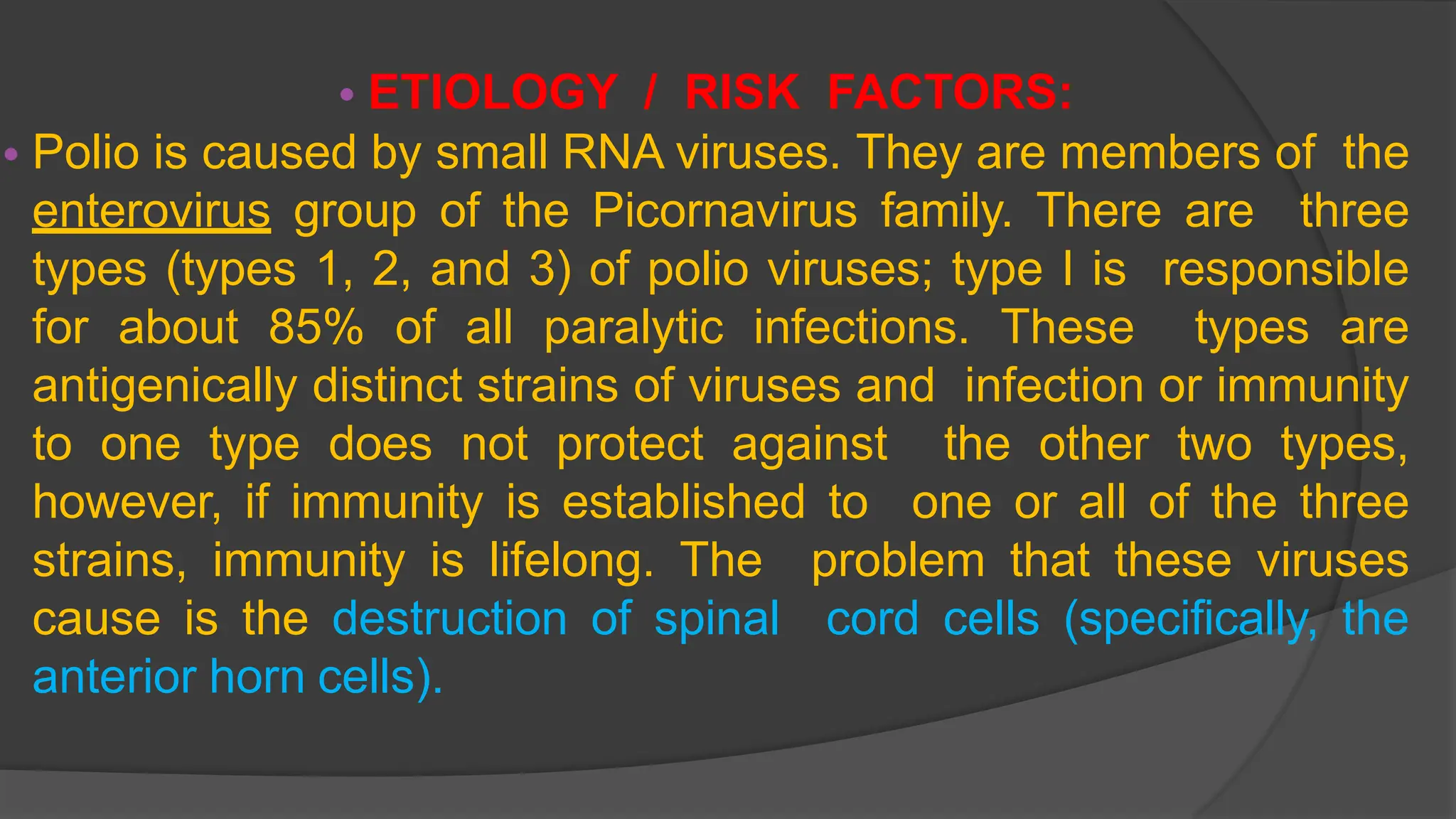 • ETIOLOGY / RISK FACTORS:

• Polio is caused by small RNA viruses. They are members of the enterovirus group of the Picornavirus family. There are three types (types 1, 2, and 3) of polio viruses; type I is responsible for about 85% of all paralytic infections. These types are antigenically distinct strains of viruses and infection or immunity to one type does not protect against the other two types, however, if immunity is established to one or all of the three strains, immunity is lifelong. The problem that these viruses cause is the destruction of spinal cord cells (specifically, the anterior horn cells).